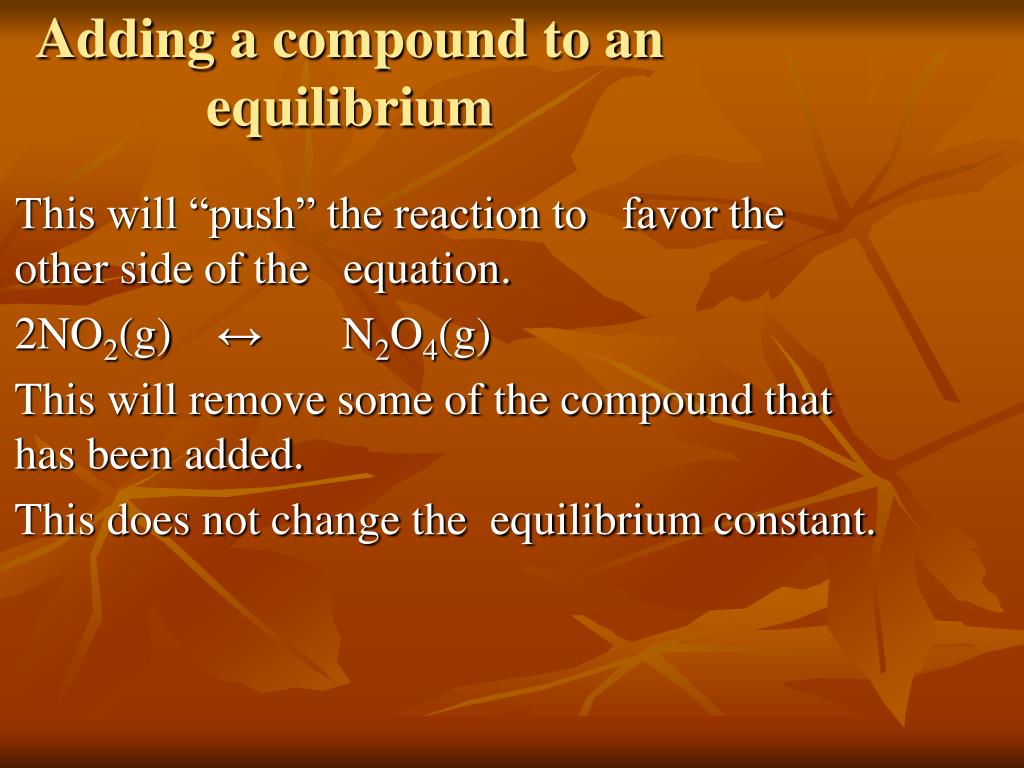 Adding a compound to an equilibrium

This will “push” the reaction to favor the other side of the equation.

$2NO_2(g) \leftrightarrow N_2O_4(g)$

This will remove some of the compound that has been added.

This does not change the equilibrium constant.